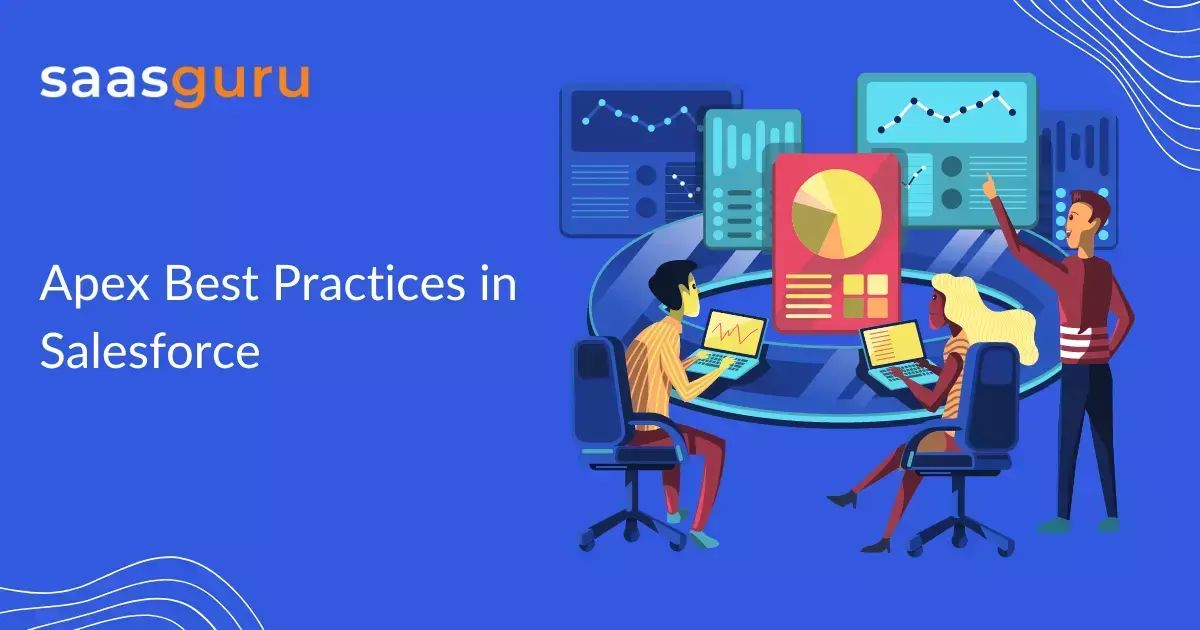 saasguru

Apex Best Practices in Salesforce